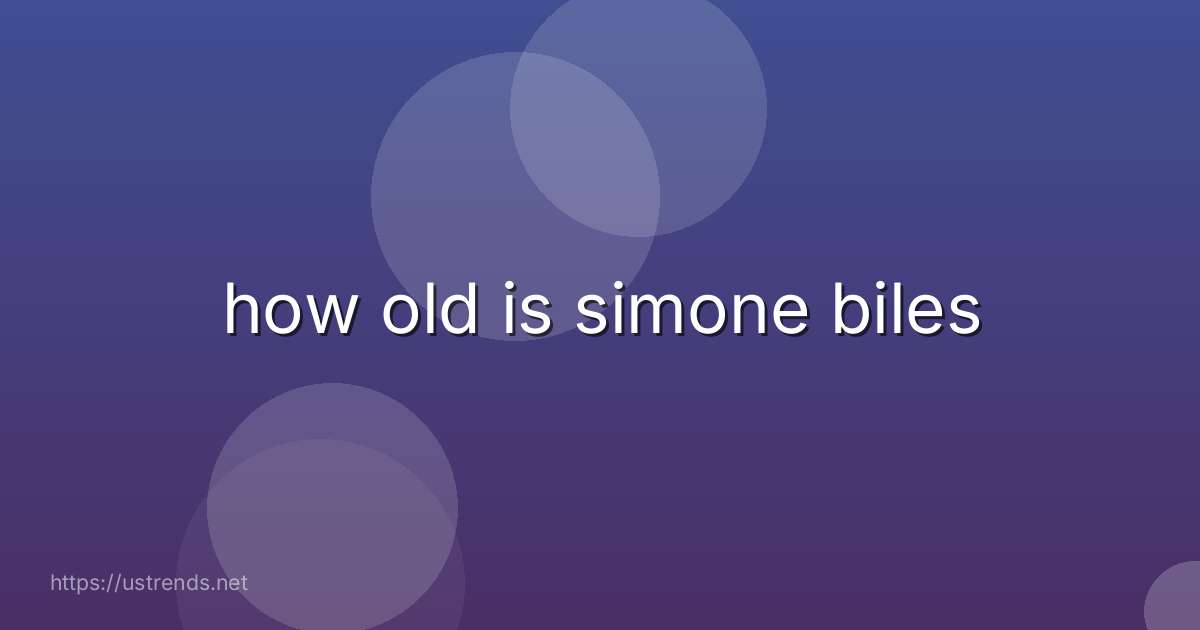 how old is simone biles

https://ustrends.net